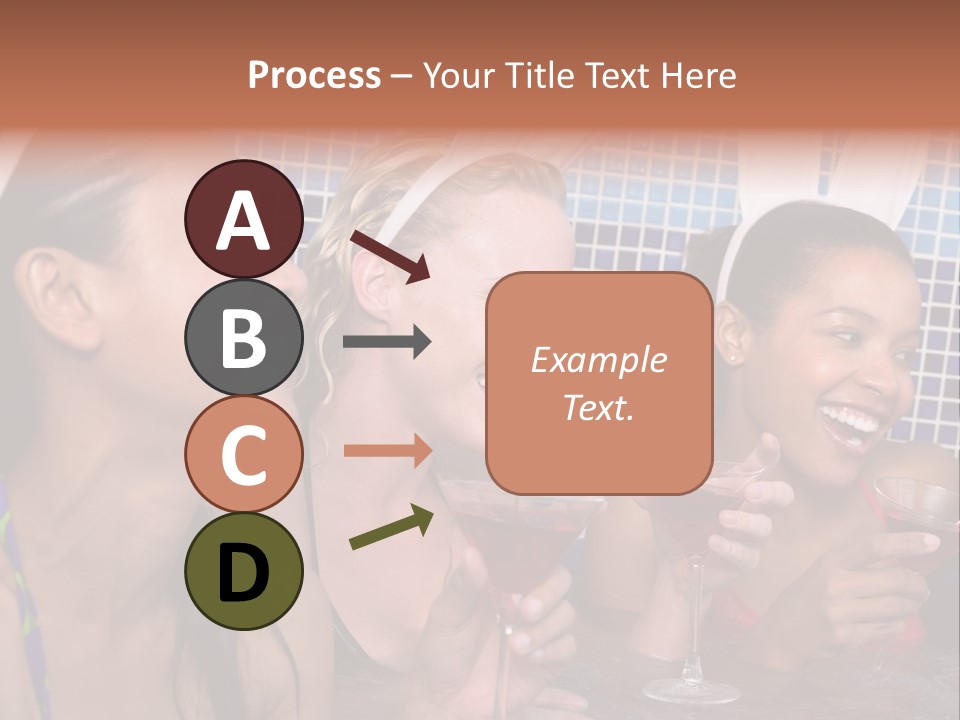 Process – Your Title Text Here

A

B

C

D

Example Text.